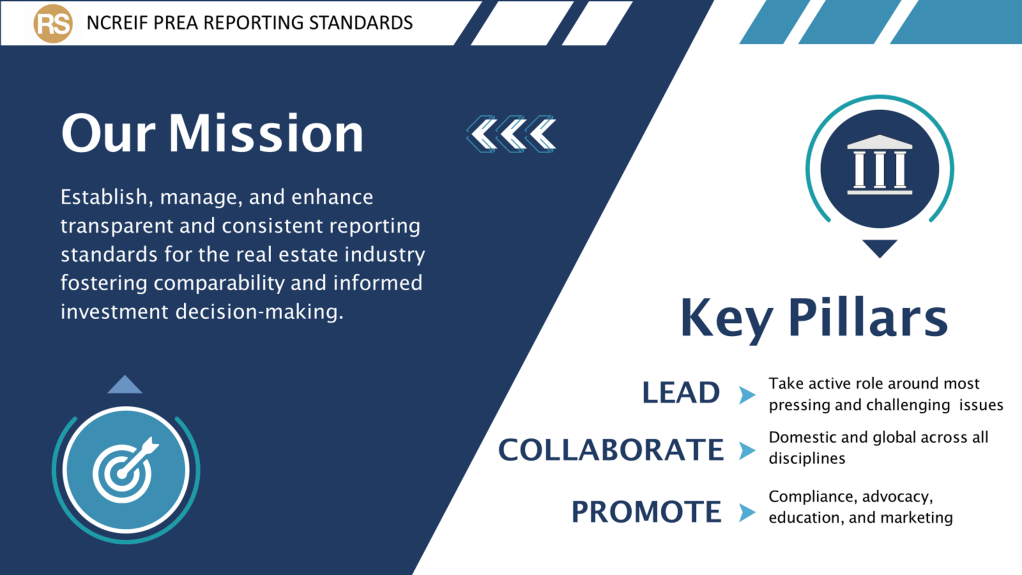 RS NCREIF PREA REPORTING STANDARDS

Our Mission

Establish, manage, and enhance transparent and consistent reporting standards for the real estate industry fostering comparability and informed investment decision-making.

Key Pillars

LEAD Take active role around most pressing and challenging issues

COLLABORATE Domestic and global across all disciplines

PROMOTE Compliance, advocacy, education, and marketing